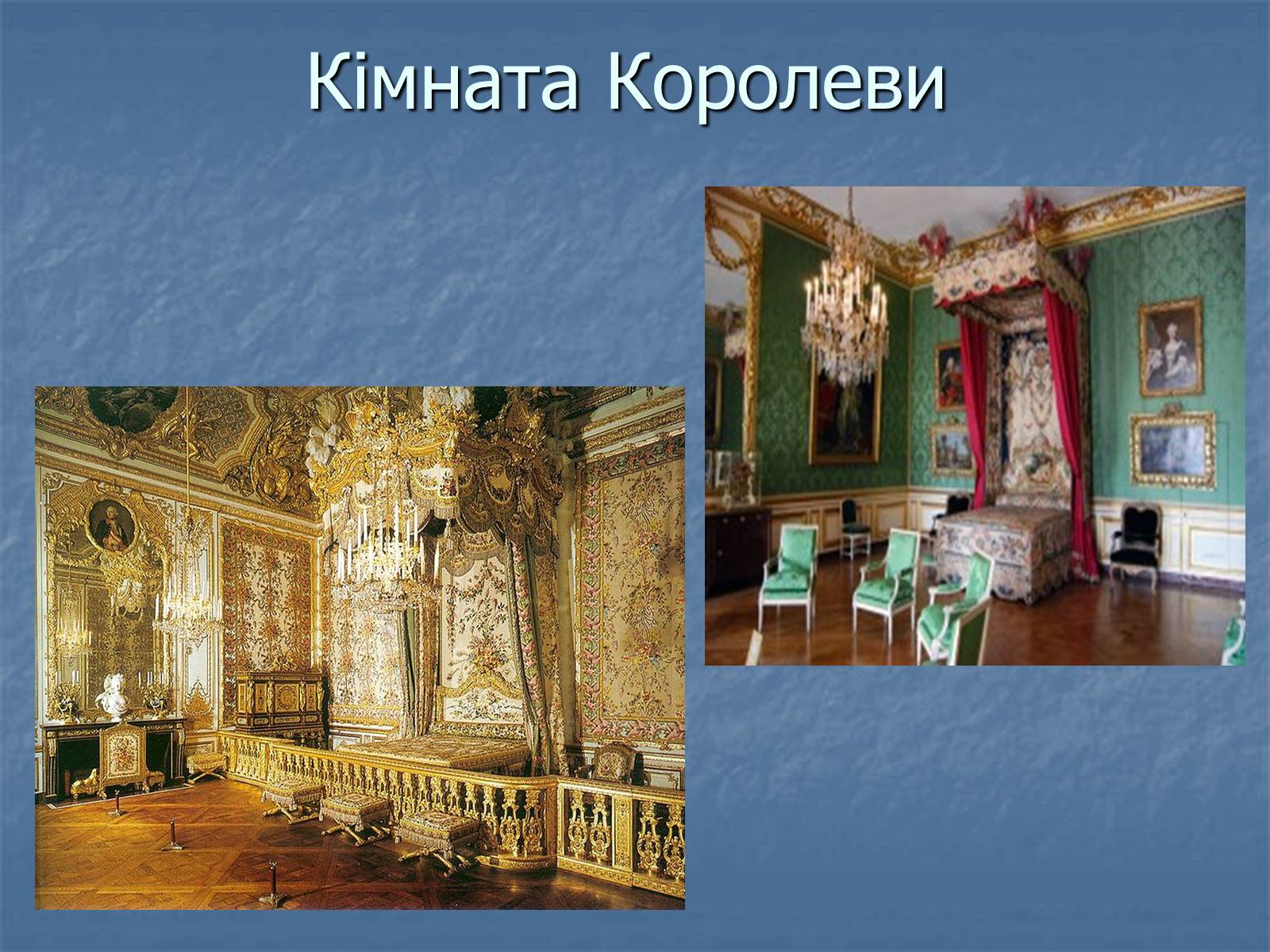 Кімната Королеви